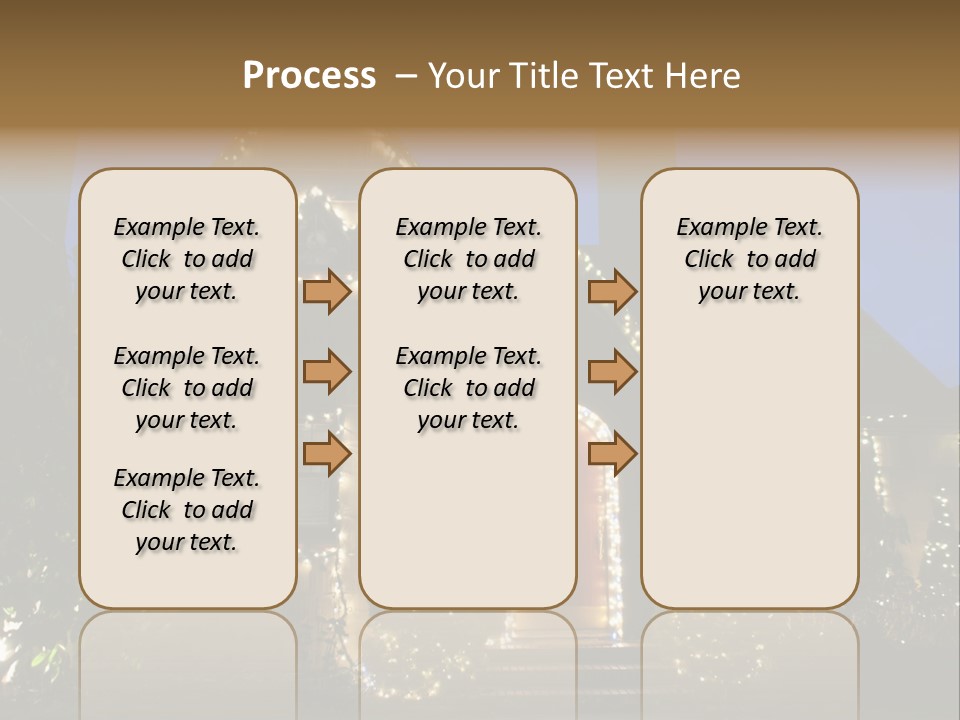 Process – Your Title Text Here

Example Text. Click to add your text.

Example Text. Click to add your text.

Example Text. Click to add your text.

Example Text. Click to add your text.

Example Text. Click to add your text.

Example Text. Click to add your text.